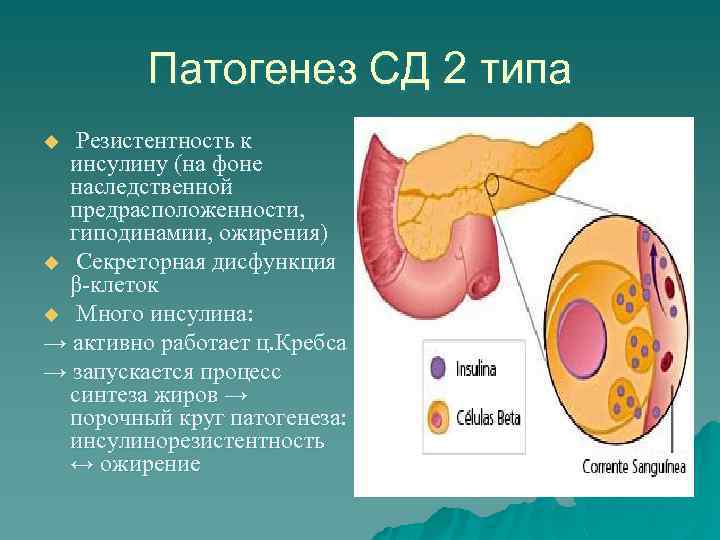 Патогенез СД 2 типа

◆ Резистентность к инсулину (на фоне наследственной предрасположенности, гиподинамии, ожирения)

◆ Секреторная дисфункция β-клеток

◆ Много инсулина:

→ активно работает ц.Кребса

→ запускается процесс синтеза жиров → порочный круг патогенеза: инсулинорезистентность ↔ ожирение

Insulina

Células Beta

Corrente Sanguínea